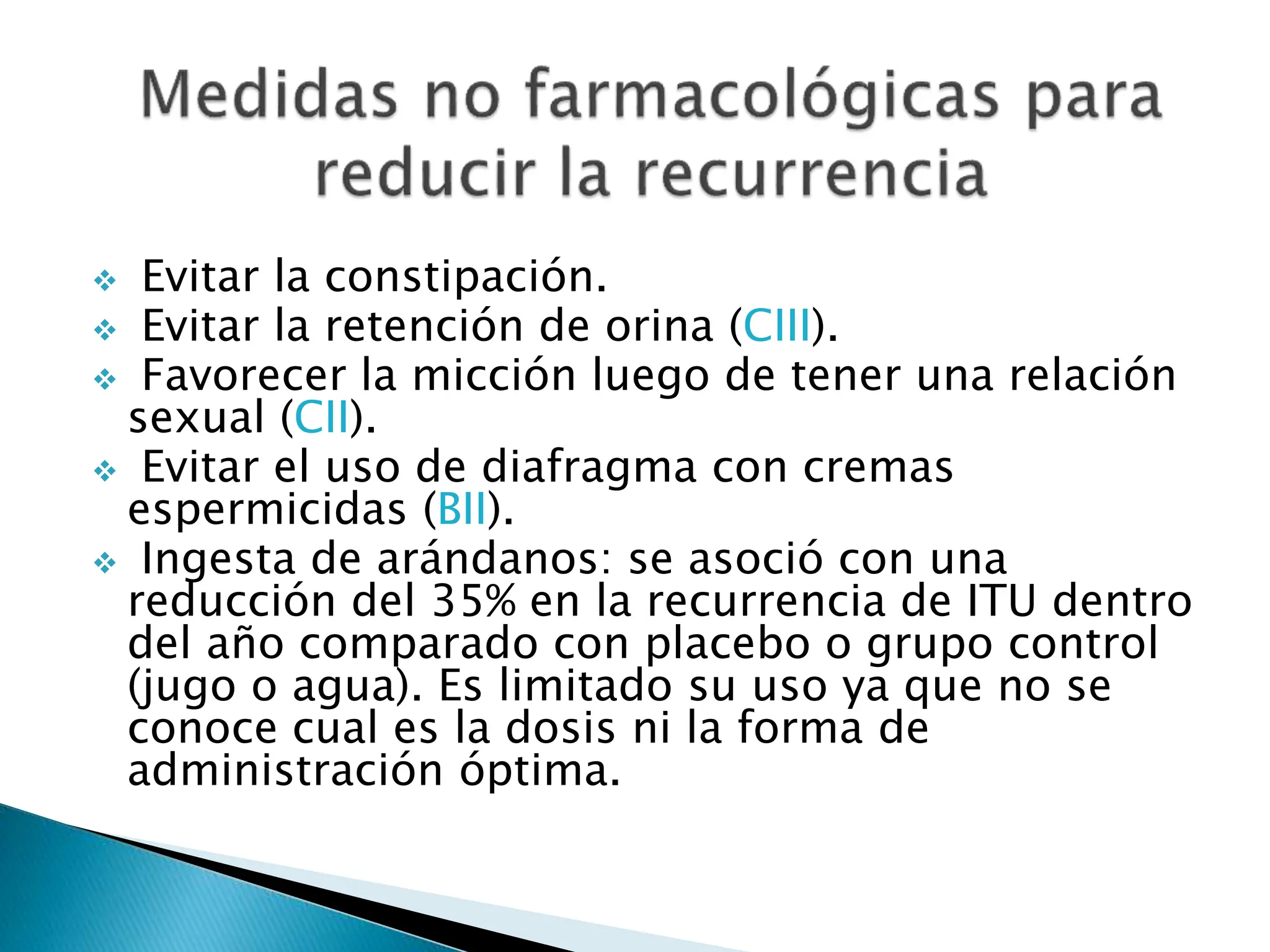 Medidas no farmacológicas para reducir la recurrencia

❖ Evitar la constipación.
❖ Evitar la retención de orina (CIII).
❖ Favorecer la micción luego de tener una relación sexual (CII).
❖ Evitar el uso de diafragma con cremas espermicidas (BII).
❖ Ingesta de arándanos: se asoció con una reducción del 35% en la recurrencia de ITU dentro del año comparado con placebo o grupo control (jugo o agua). Es limitado su uso ya que no se conoce cual es la dosis ni la forma de administración óptima.